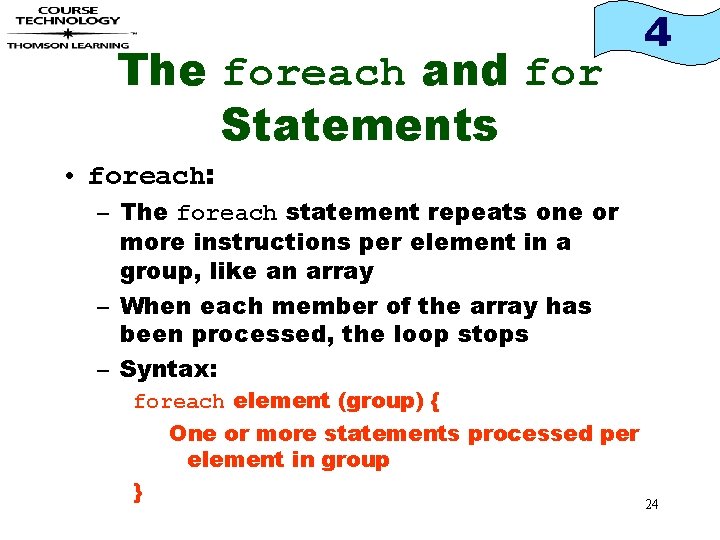 COURSE TECHNOLOGY
THOMSON LEARNING

4

The foreach and for Statements

• foreach:
– The foreach statement repeats one or more instructions per element in a group, like an array
– When each member of the array has been processed, the loop stops
– Syntax:
foreach element (group) {
One or more statements processed per element in group
}

24